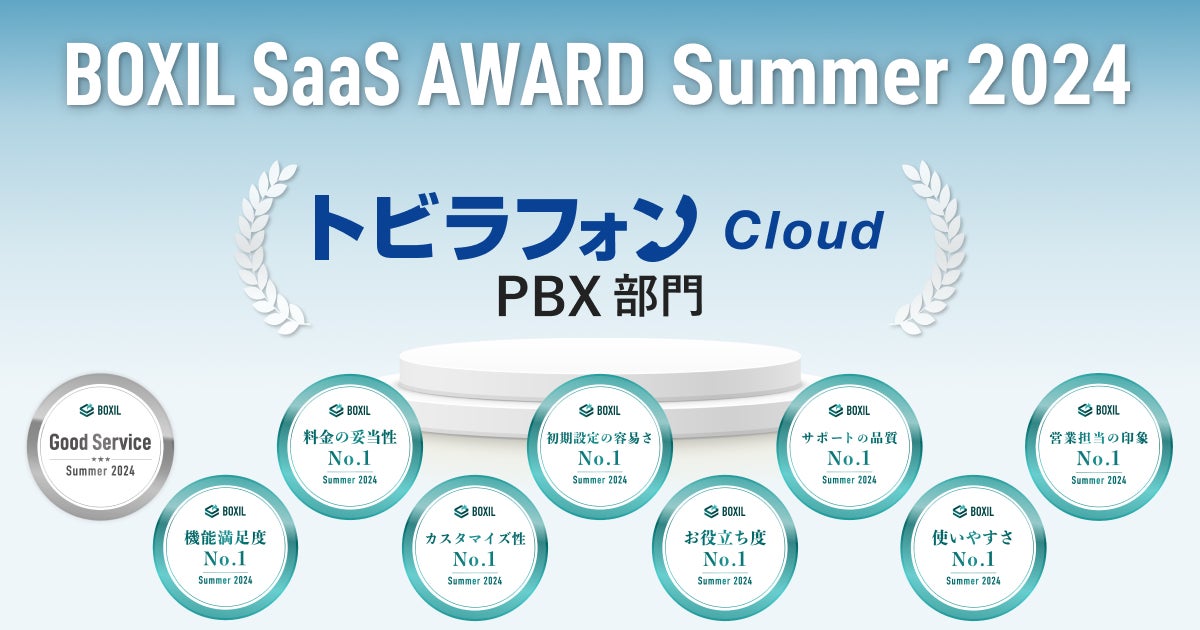 BOXIL SaaS AWARD Summer 2024

トビラフォン Cloud
PBX 部門

BOXIL
Good Service
★★★
Summer 2024

BOXIL
機能満足度
No.1
Summer 2024

BOXIL
料金の妥当性
No.1
Summer 2024

BOXIL
カスタマイズ性
No.1
Summer 2024

BOXIL
初期設定の容易さ
No.1
Summer 2024

BOXIL
お役立ち度
No.1
Summer 2024

BOXIL
サポートの品質
No.1
Summer 2024

BOXIL
使いやすさ
No.1
Summer 2024

BOXIL
営業担当の印象
No.1
Summer 2024